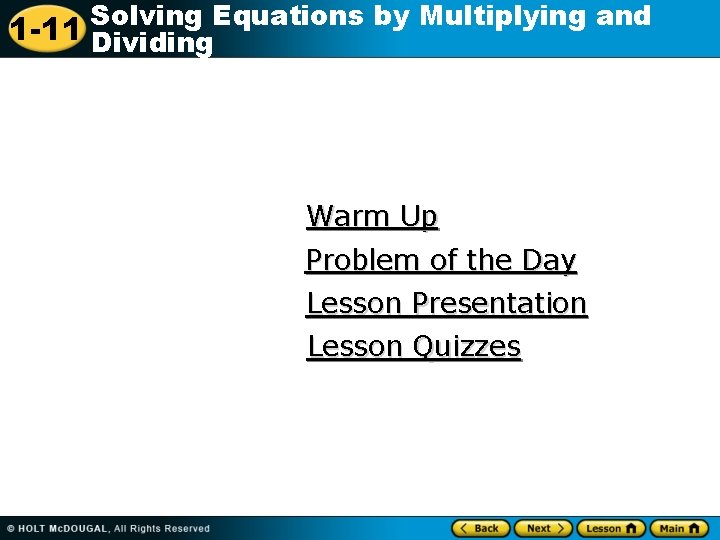 1-11 Solving Equations by Multiplying and Dividing

Warm Up
Problem of the Day
Lesson Presentation
Lesson Quizzes

© HOLT McDOUGAL, All Rights Reserved

Back Next Lesson Main